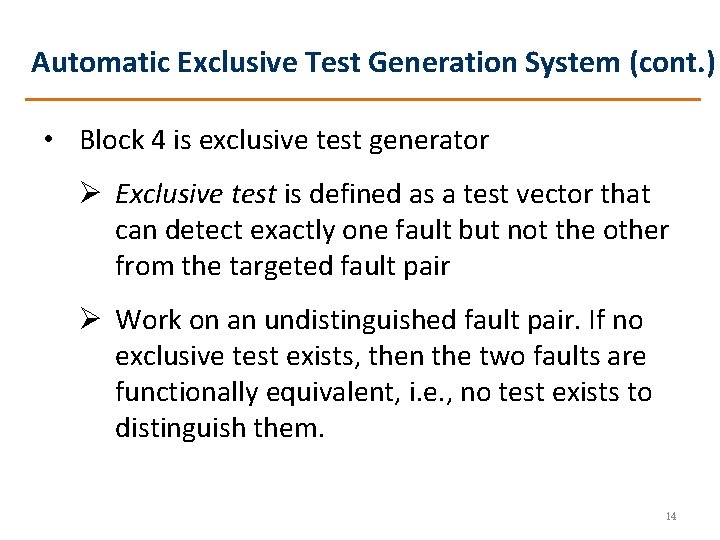 Automatic Exclusive Test Generation System (cont.)

• Block 4 is exclusive test generator

➢ Exclusive test is defined as a test vector that can detect exactly one fault but not the other from the targeted fault pair

➢ Work on an undistinguished fault pair. If no exclusive test exists, then the two faults are functionally equivalent, i.e., no test exists to distinguish them.

14